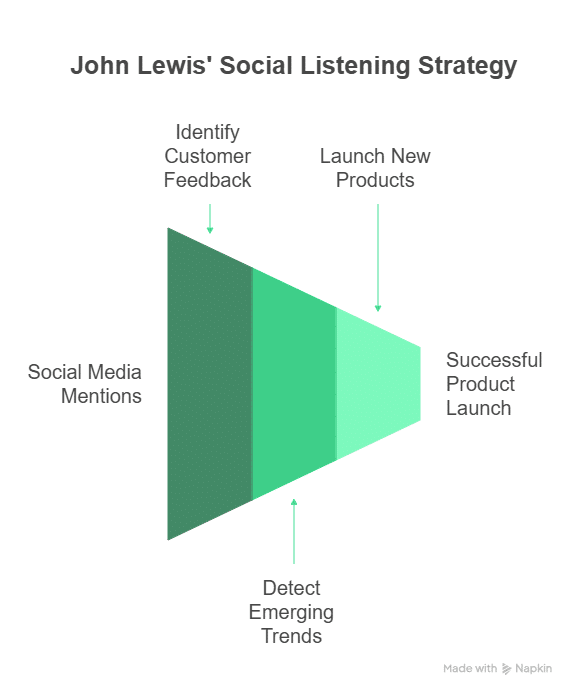 John Lewis' Social Listening Strategy

Identify Customer Feedback

Launch New Products

Social Media Mentions

Successful Product Launch

Detect Emerging Trends

Made with Napkin